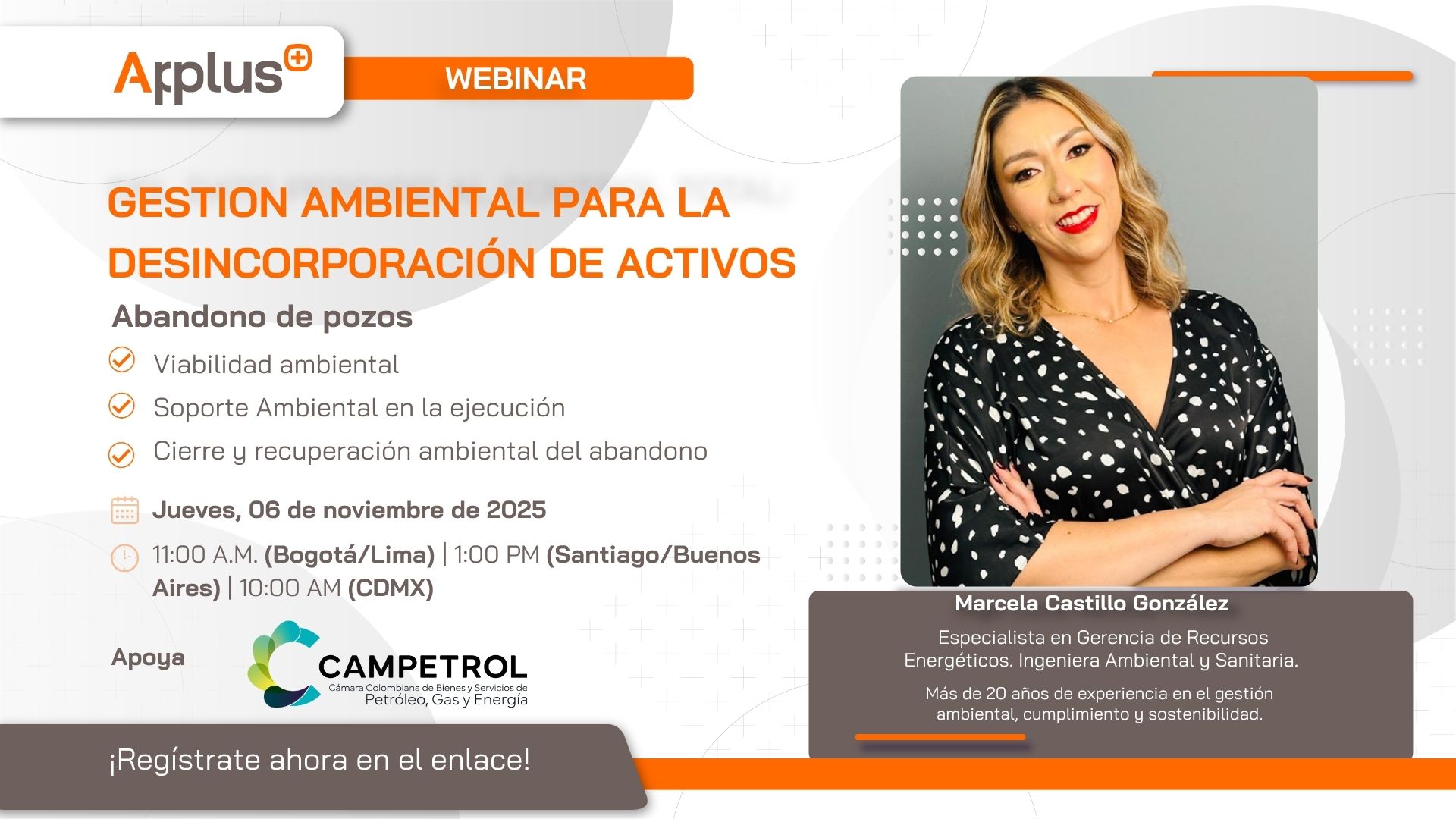 Applus+

WEBINAR

GESTION AMBIENTAL PARA LA DESINCORPORACIÓN DE ACTIVOS

Abandono de pozos

Viabilidad ambiental

Soporte Ambiental en la ejecución

Cierre y recuperación ambiental del abandono

Jueves, 06 de noviembre de 2025

11:00 A.M. (Bogotá/Lima) | 1:00 PM (Santiago/Buenos Aires) | 10:00 AM (CDMX)

Apoya

CAMPETROL
Cámara Colombiana de Bienes y Servicios de Petróleo, Gas y Energía

¡Regístrate ahora en el enlace!

Marcela Castillo González

Especialista en Gerencia de Recursos Energéticos. Ingeniera Ambiental y Sanitaria.

Más de 20 años de experiencia en el gestión ambiental, cumplimiento y sostenibilidad.